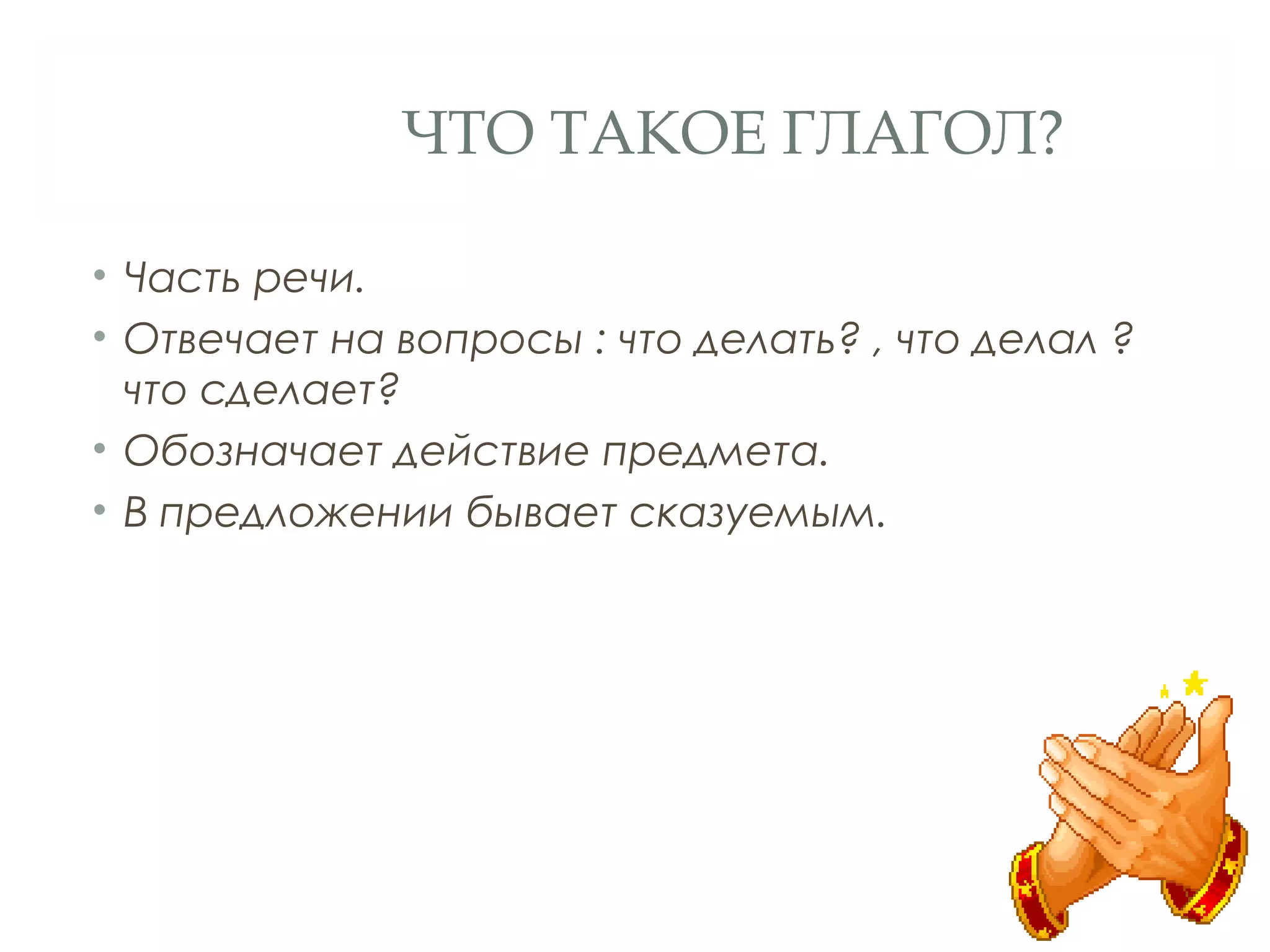 ЧТО ТАКОЕ ГЛАГОЛ?

• Часть речи.
• Отвечает на вопросы : что делать? , что делал ? что сделает?
• Обозначает действие предмета.
• В предложении бывает сказуемым.